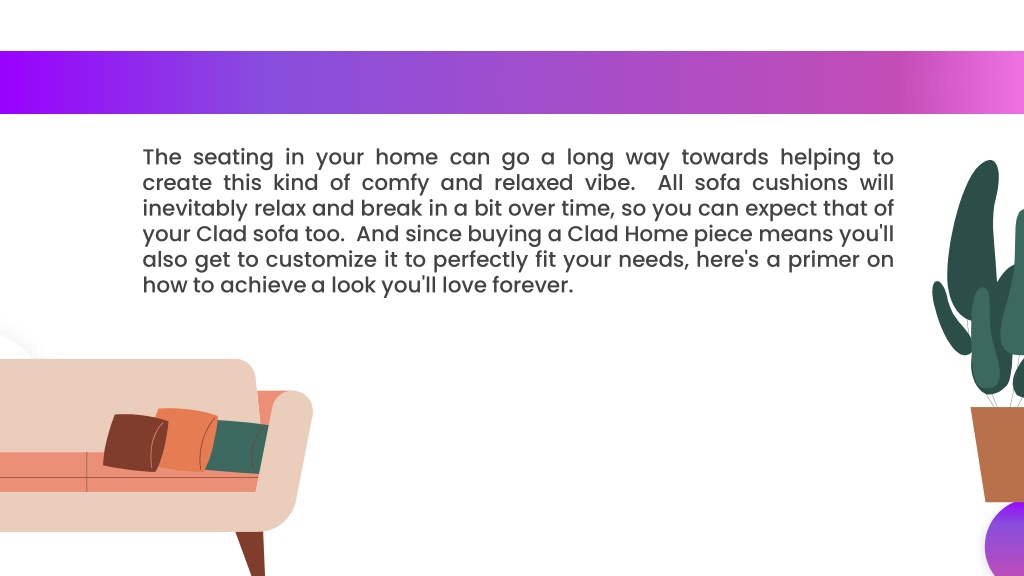 The seating in your home can go a long way towards helping to create this kind of comfy and relaxed vibe. All sofa cushions will inevitably relax and break in a bit over time, so you can expect that of your Clad sofa too. And since buying a Clad Home piece means you'll also get to customize it to perfectly fit your needs, here's a primer on how to achieve a look you'll love forever.